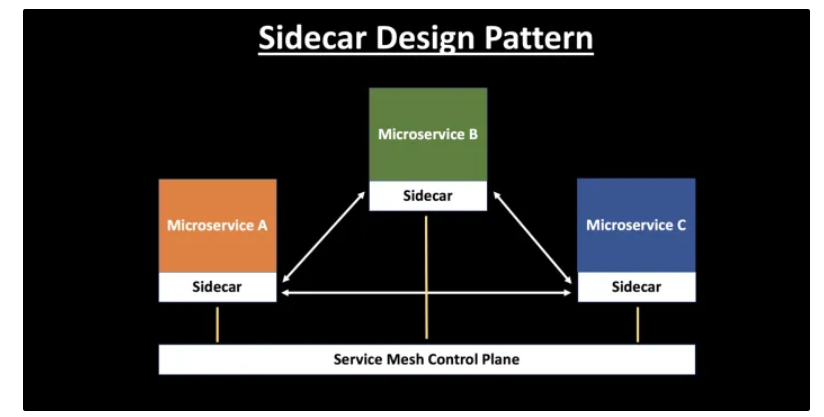 Sidecar Design Pattern

Microservice B

Sidecar

Microservice A

Sidecar

Microservice C

Sidecar

Service Mesh Control Plane